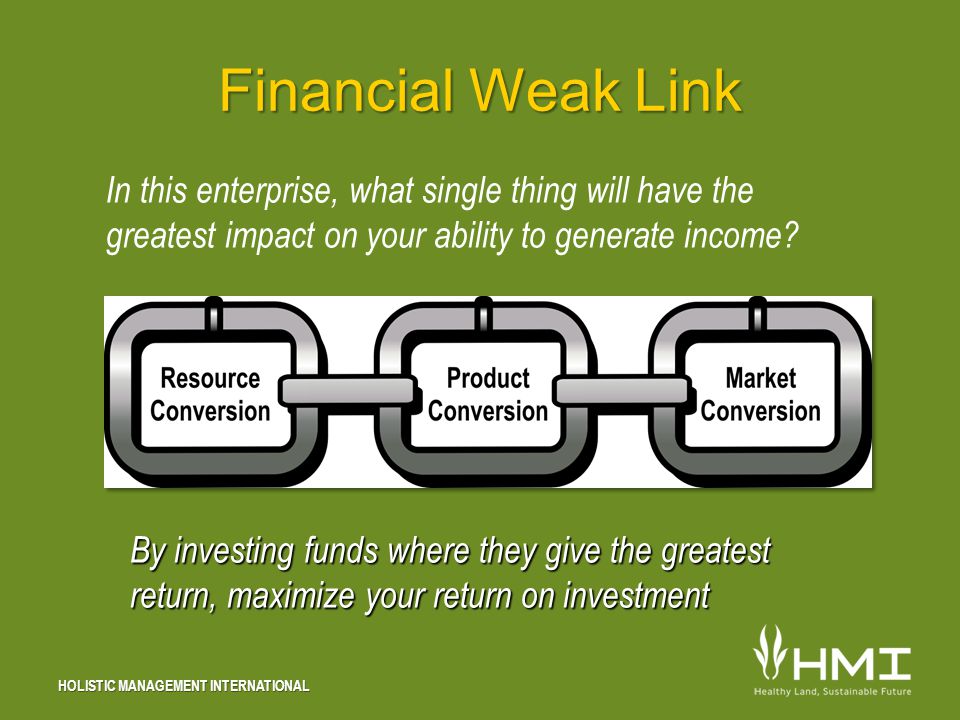 Financial Weak Link

In this enterprise, what single thing will have the greatest impact on your ability to generate income?

Resource Conversion

Product Conversion

Market Conversion

By investing funds where they give the greatest return, maximize your return on investment

HOLISTIC MANAGEMENT INTERNATIONAL

HMI
Healthy Land, Sustainable Future